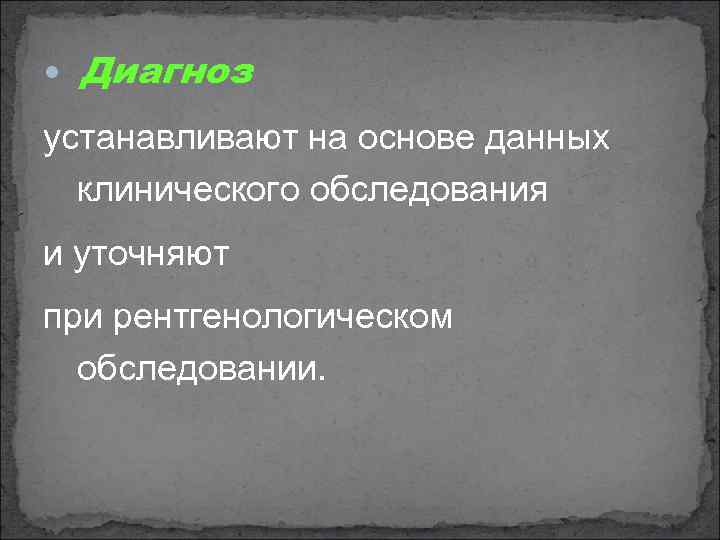 • Диагноз

устанавливают на основе данных клинического обследования

и уточняют

при рентгенологическом обследовании.